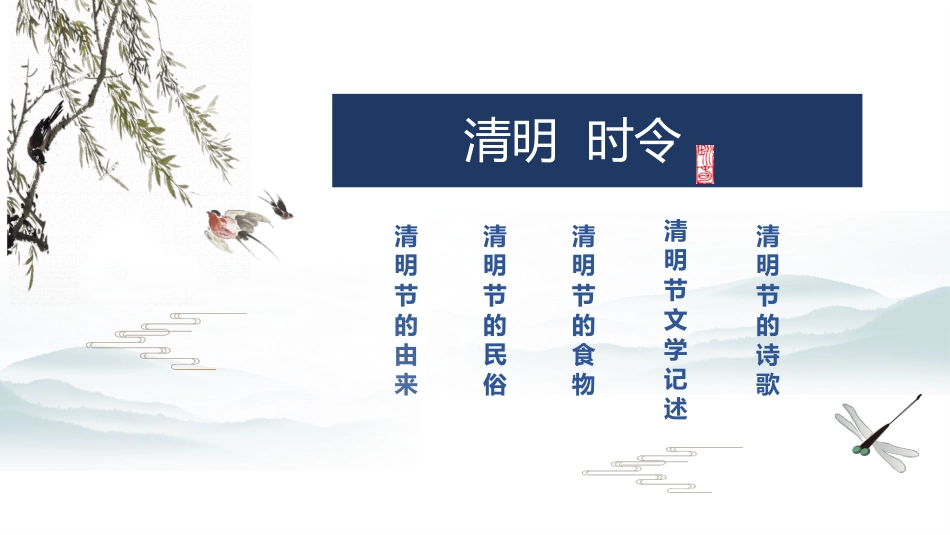 清明 时令

清明节的由来

清明节的民俗

清明节的食物

清明节文学记述

清明节的诗歌